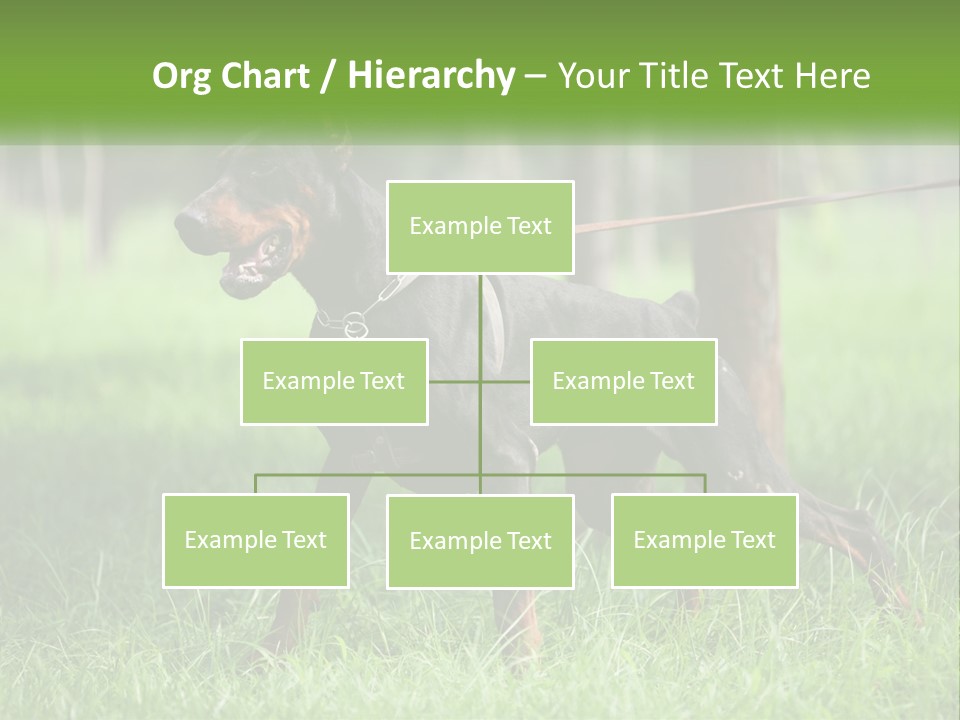 Org Chart / Hierarchy – Your Title Text Here

Example Text

Example Text

Example Text

Example Text

Example Text

Example Text